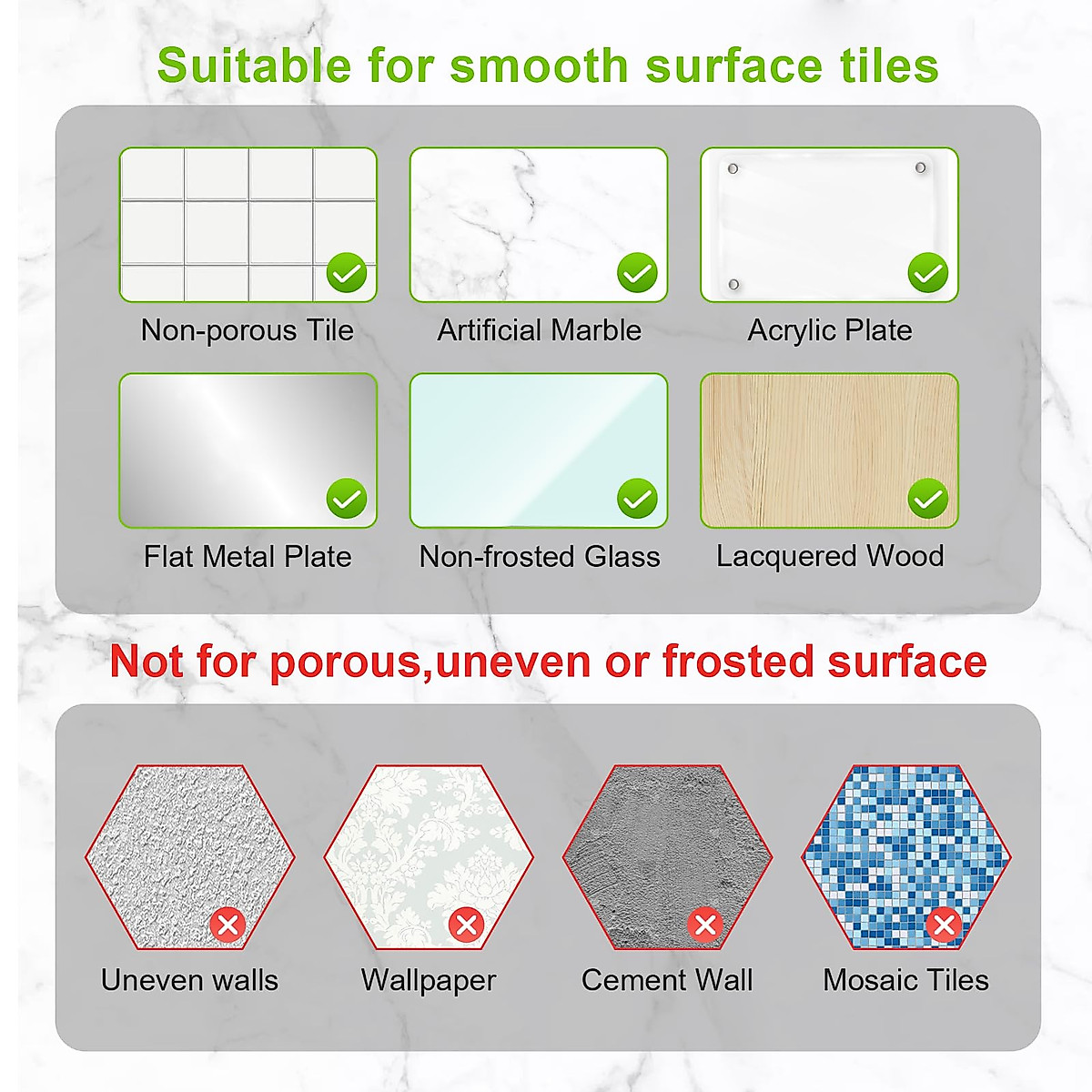 Suitable for smooth surface tiles

Non-porous Tile

Artificial Marble

Acrylic Plate

Flat Metal Plate

Non-frosted Glass

Lacquered Wood

Not for porous,uneven or frosted surface

Uneven walls

Wallpaper

Cement Wall

Mosaic Tiles